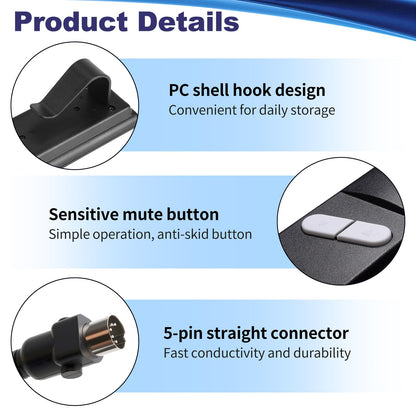 Product Details

PC shell hook design
Convenient for daily storage

Sensitive mute button
Simple operation, anti-skid button

5-pin straight connector
Fast conductivity and durability